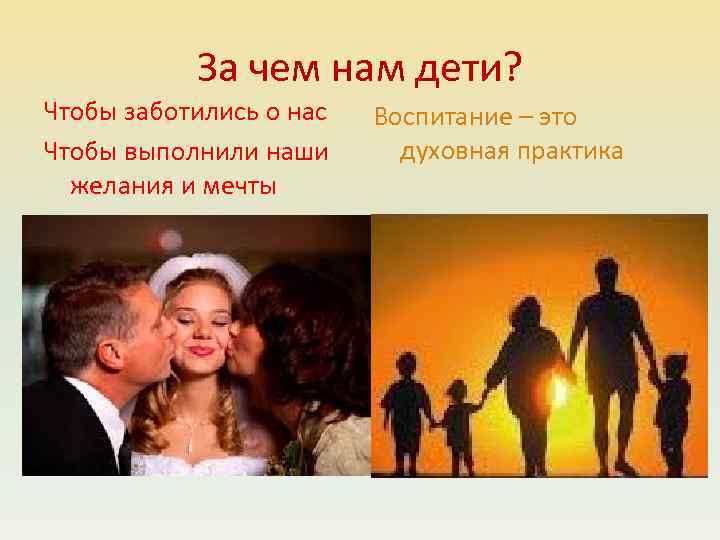 За чем нам дети?

Чтобы заботились о нас

Чтобы выполнили наши желания и мечты

Воспитание – это духовная практика